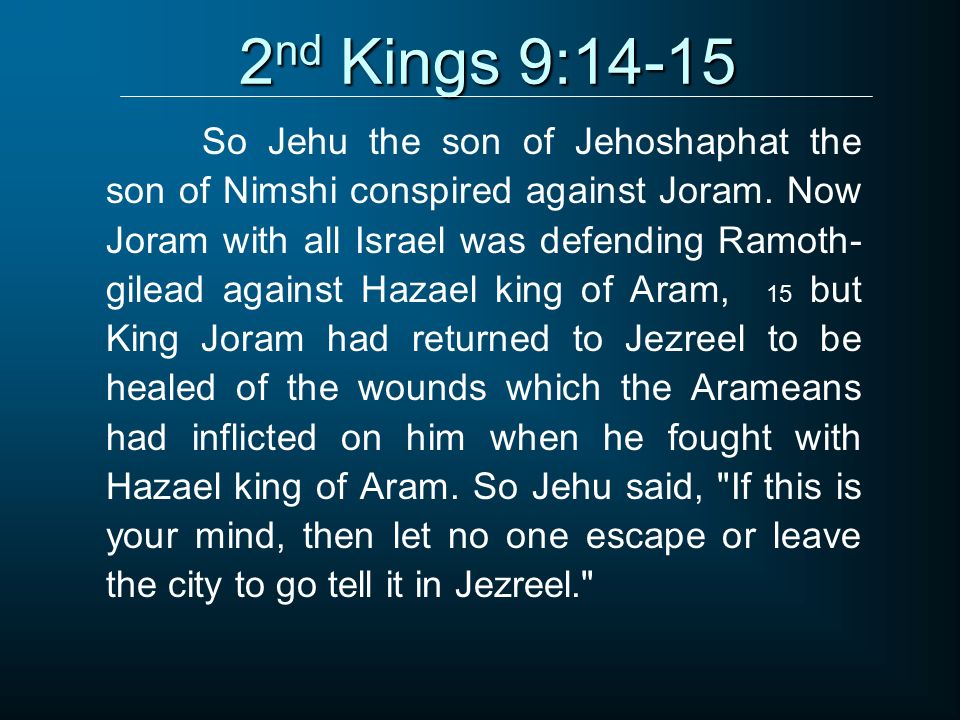 2nd Kings 9:14-15

So Jehu the son of Jehoshaphat the son of Nimshi conspired against Joram. Now Joram with all Israel was defending Ramoth-gilead against Hazael king of Aram, 15 but King Joram had returned to Jezreel to be healed of the wounds which the Arameans had inflicted on him when he fought with Hazael king of Aram. So Jehu said, "If this is your mind, then let no one escape or leave the city to go tell it in Jezreel."